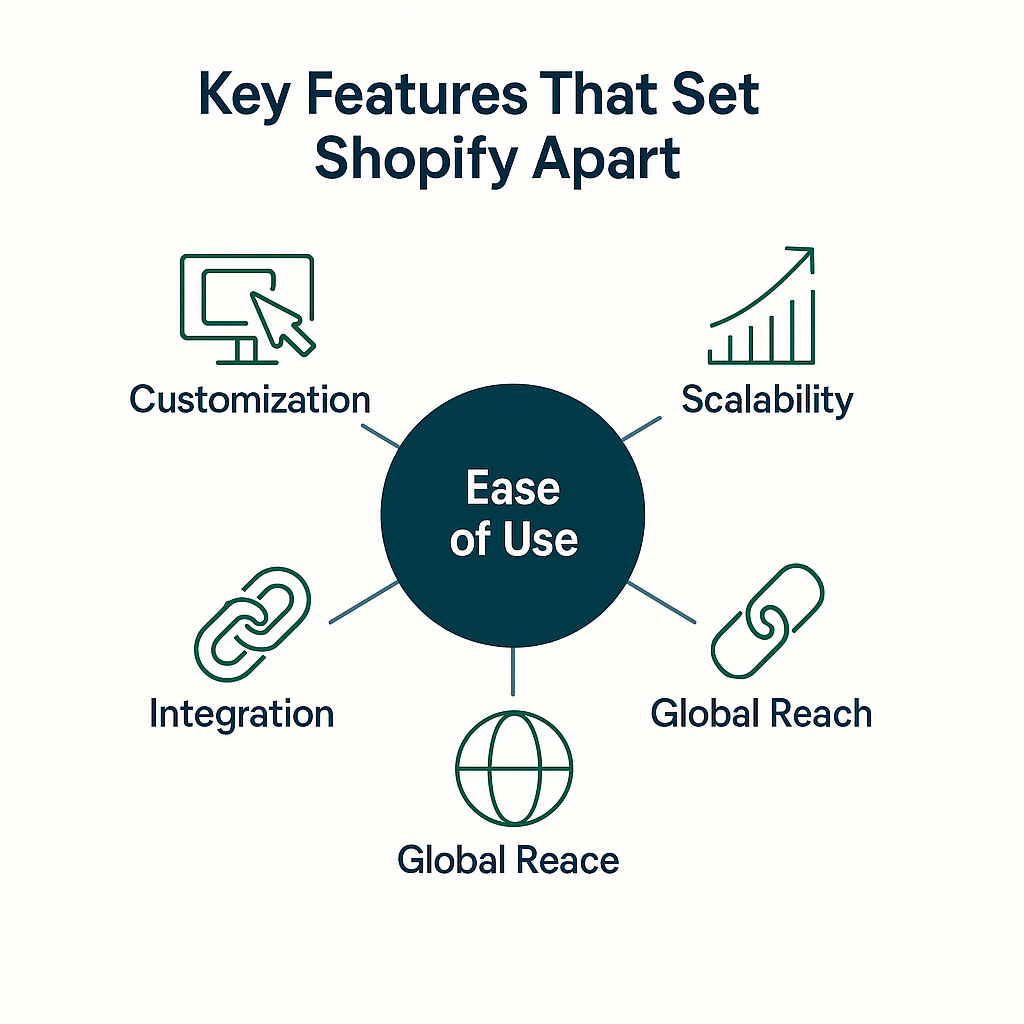 Key Features That Set Shopify Apart

Customization

Scalability

Ease of Use

Integration

Global Reach

Global Reace